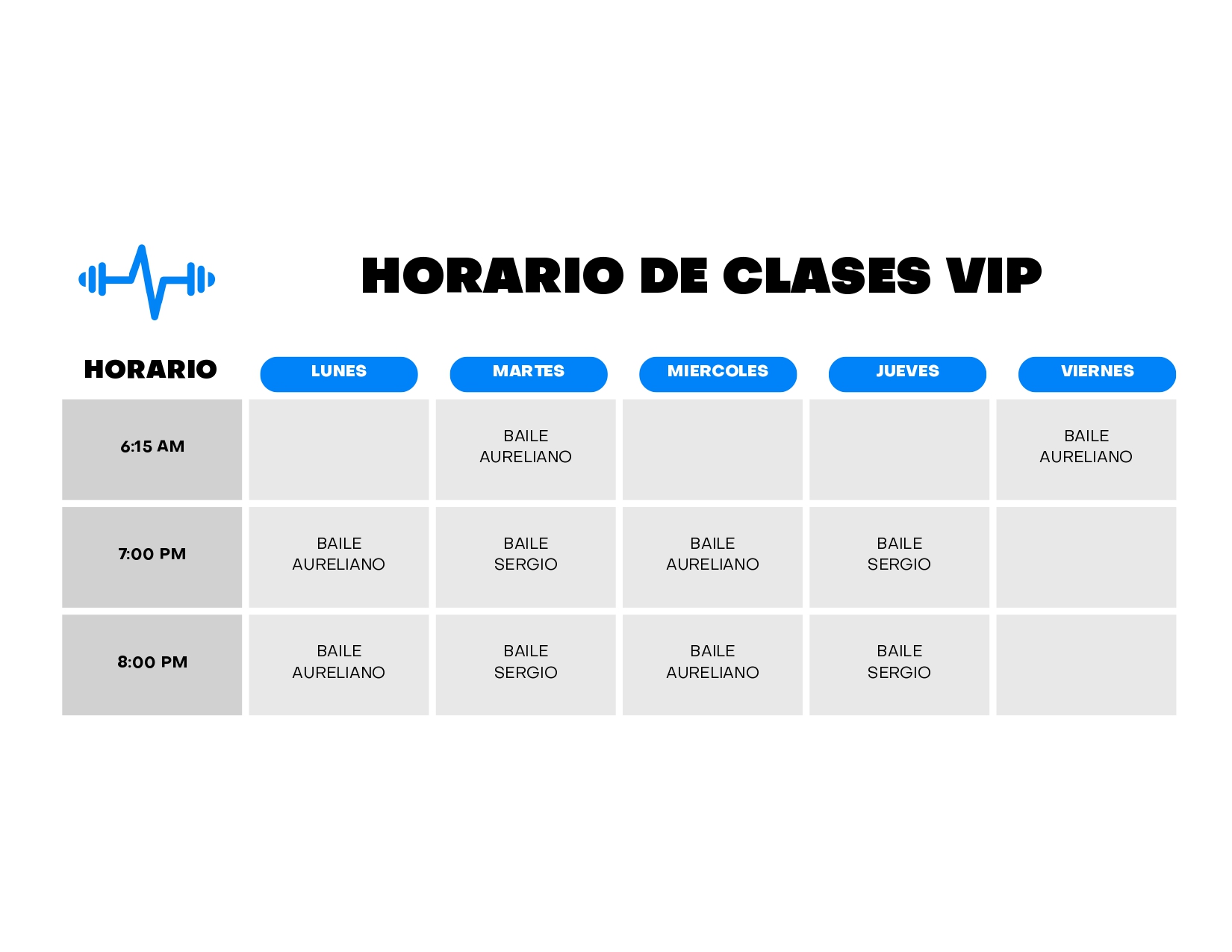 HORARIO DE CLASES VIP

| HORARIO | LUNES | MARTES | MIERCOLES | JUEVES | VIERNES |
|---|---|---|---|---|---|
| 6:15 AM | | BAILE AURELIANO | | | BAILE AURELIANO |
| 7:00 PM | BAILE AURELIANO | BAILE SERGIO | BAILE AURELIANO | BAILE SERGIO | |
| 8:00 PM | BAILE AURELIANO | BAILE SERGIO | BAILE AURELIANO | BAILE SERGIO | |